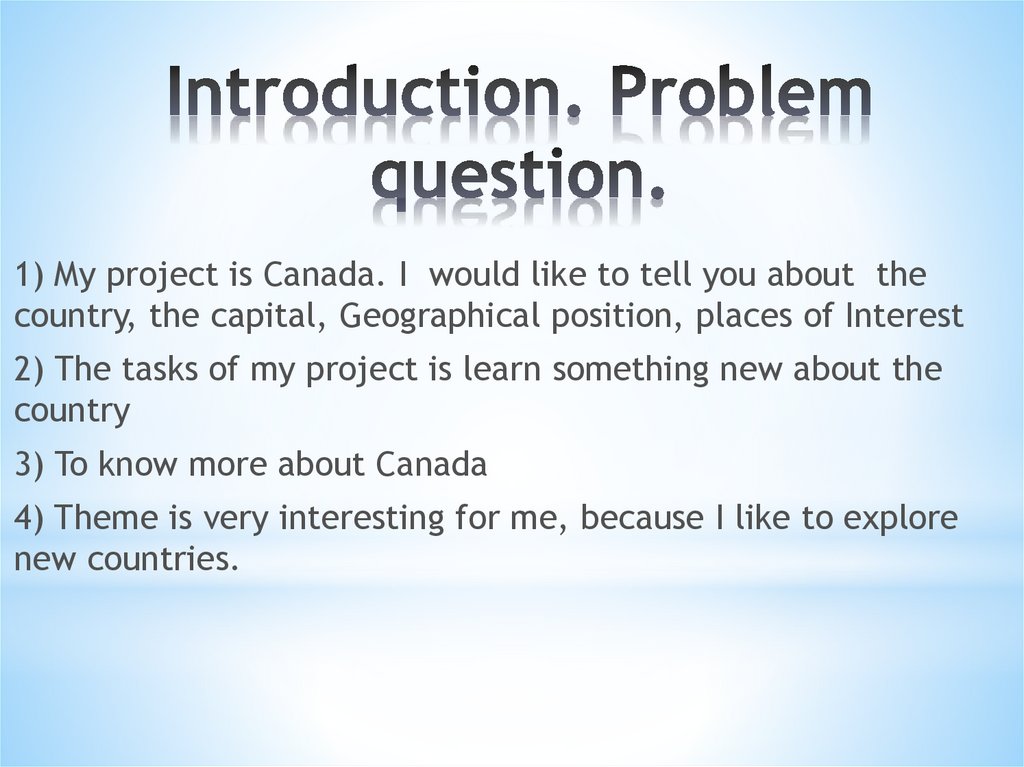 Introduction. Problem question.

1) My project is Canada. I would like to tell you about the country, the capital, Geographical position, places of Interest

2) The tasks of my project is learn something new about the country

3) To know more about Canada

4) Theme is very interesting for me, because I like to explore new countries.